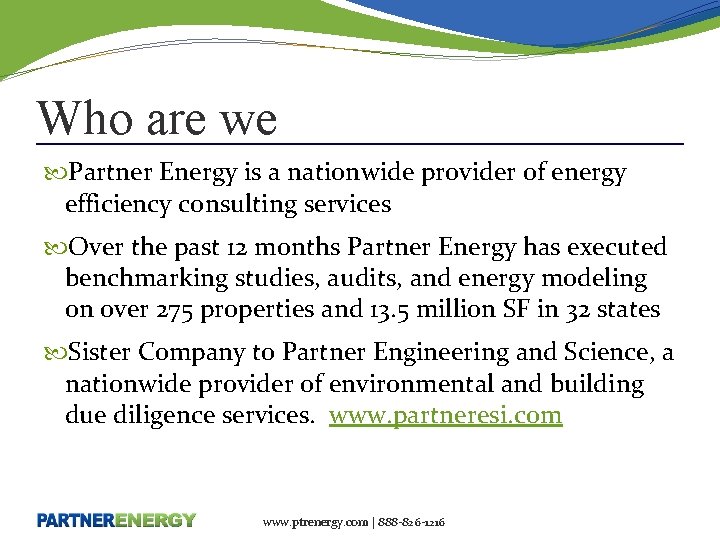 Who are we

Partner Energy is a nationwide provider of energy efficiency consulting services

Over the past 12 months Partner Energy has executed benchmarking studies, audits, and energy modeling on over 275 properties and 13.5 million SF in 32 states

Sister Company to Partner Engineering and Science, a nationwide provider of environmental and building due diligence services. www.partneresi.com

PARTNERENERGY

www.ptrenergy.com | 888-826-1216